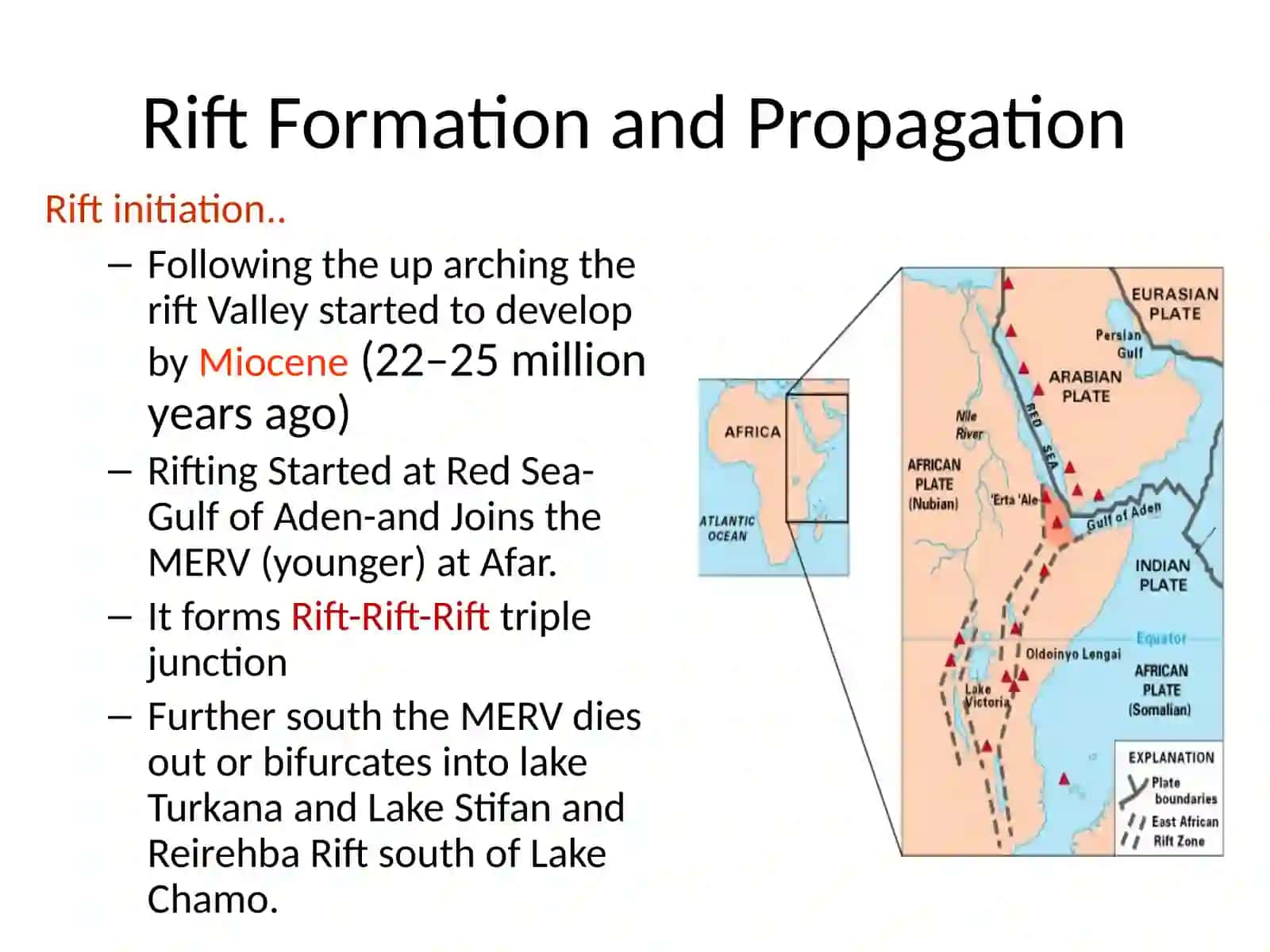 Rift Formation and Propagation

Rift initiation..

– Following the up arching the rift Valley started to develop by Miocene (22–25 million years ago)

– Rifting Started at Red Sea-Gulf of Aden-and Joins the MERV (younger) at Afar.

– It forms Rift-Rift-Rift triple junction

– Further south the MERV dies out or bifurcates into lake Turkana and Lake Stifan and Reirehba Rift south of Lake Chamo.

AFRICA

ATLANTIC OCEAN

EURASIAN PLATE

Persian Gulf

ARABIAN PLATE

Nile River

RED SEA

AFRICAN PLATE (Nubian)

'Erta 'Ale

Gulf of Aden

INDIAN PLATE

Equator

Oldoinyo Lengai

Lake Victoria

AFRICAN PLATE (Somalian)

EXPLANATION

Plate boundaries

East African Rift Zone